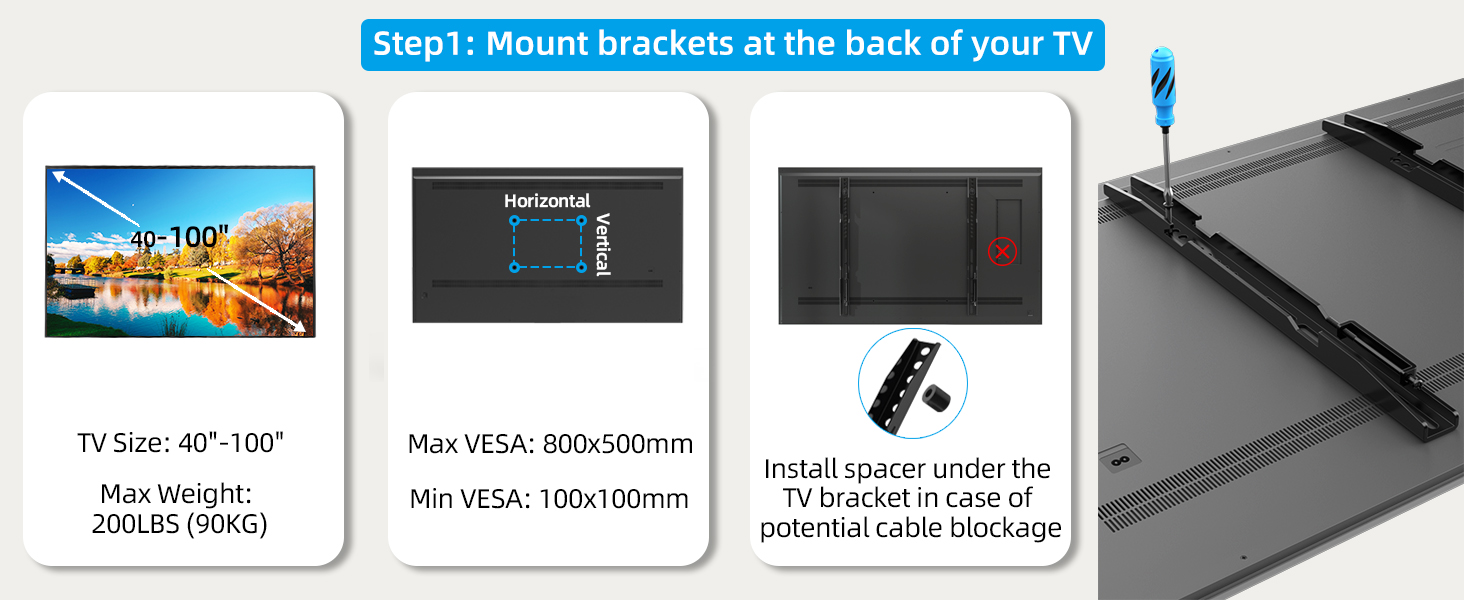 Step1: Mount brackets at the back of your TV

40-100"

TV Size: 40"-100"

Max Weight: 200LBS (90KG)

Horizontal

Vertical

Max VESA: 800x500mm

Min VESA: 100x100mm

Install spacer under the TV bracket in case of potential cable blockage